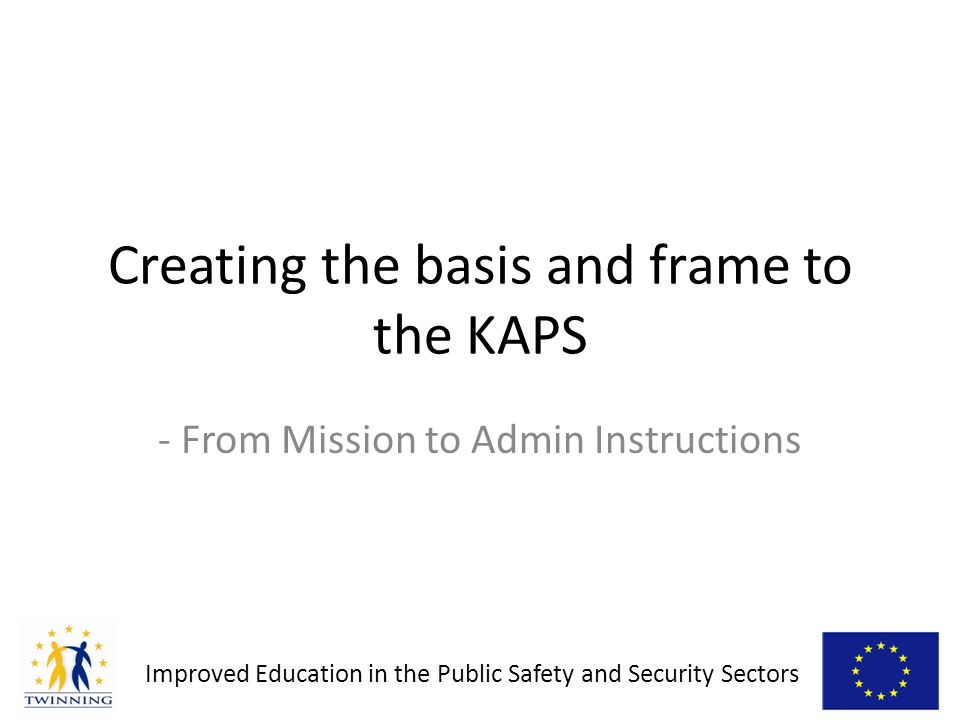 Creating the basis and frame to the KAPS

- From Mission to Admin Instructions

TWINNING

Improved Education in the Public Safety and Security Sectors